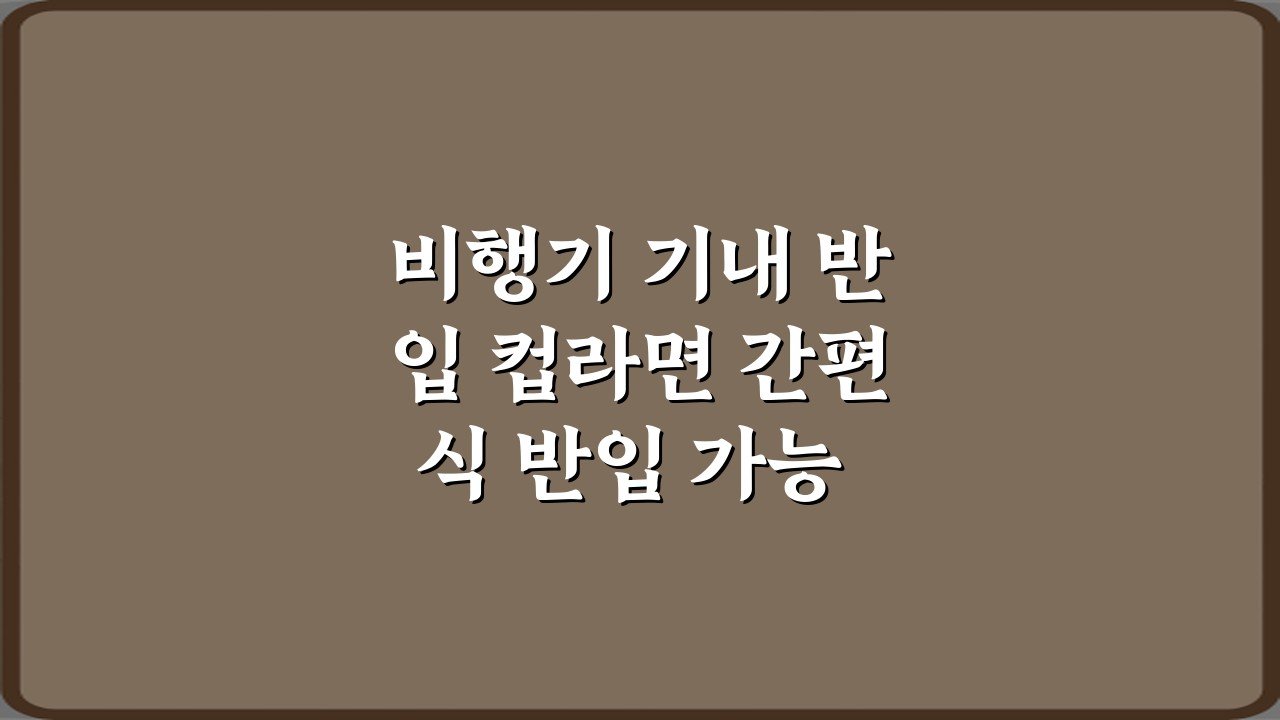 비행기 기내 반입 컵라면 간편식 반입 가능